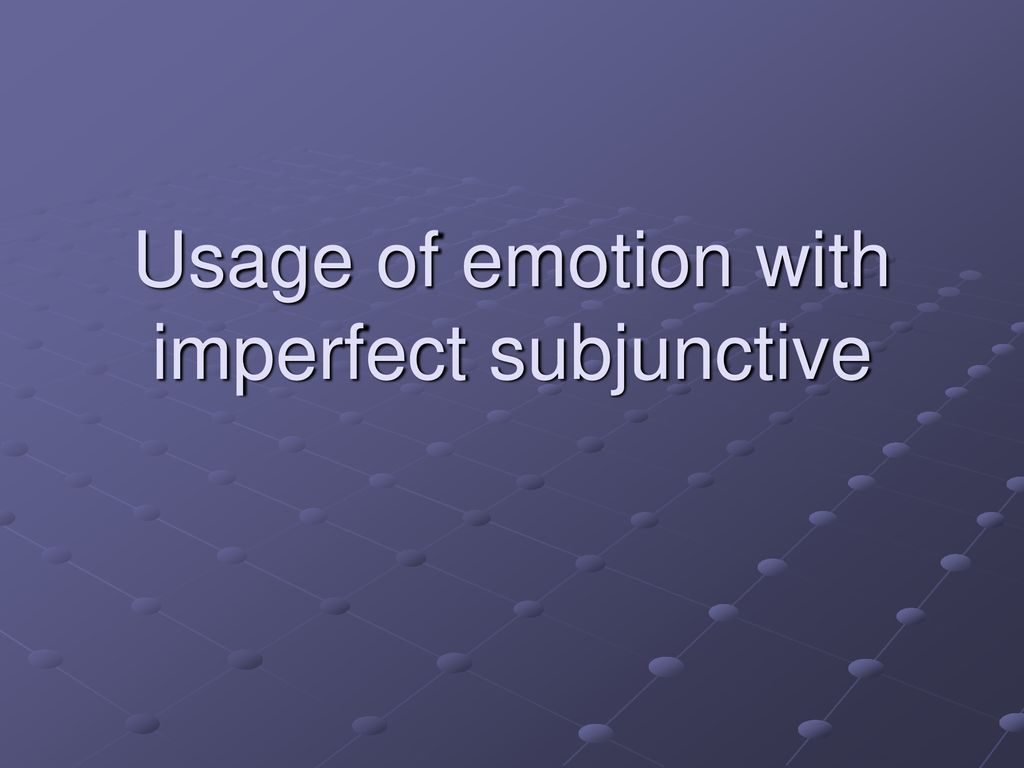 Usage of emotion with imperfect subjunctive